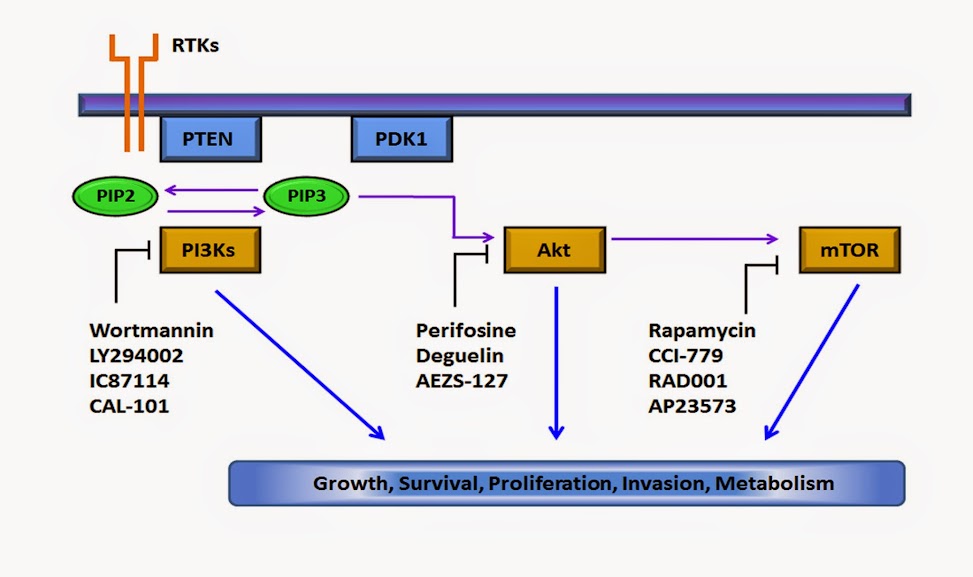 RTKs

PTEN

PDK1

PIP2

PIP3

PI3Ks

Akt

mTOR

Wortmannin
LY294002
IC87114
CAL-101

Perifosine
Deguelin
AEZS-127

Rapamycin
CCI-779
RAD001
AP23573

Growth, Survival, Proliferation, Invasion, Metabolism